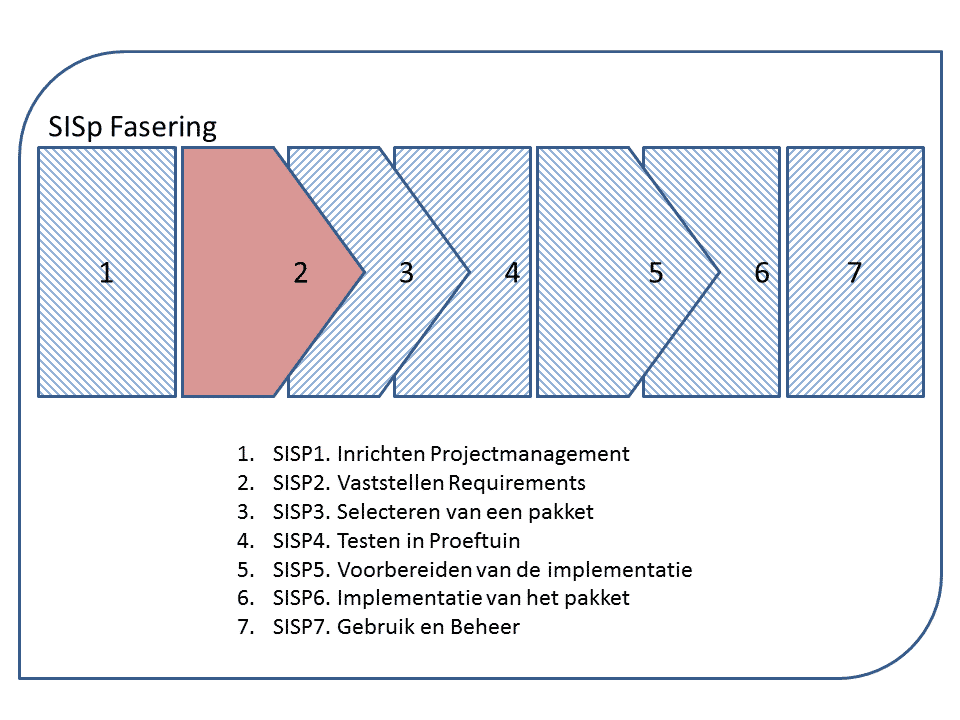 SISp Fasering

1

2

3

4

5

6

7

1. SISP1. Inrichten Projectmanagement
2. SISP2. Vaststellen Requirements
3. SISP3. Selecteren van een pakket
4. SISP4. Testen in Proeftuin
5. SISP5. Voorbereiden van de implementatie
6. SISP6. Implementatie van het pakket
7. SISP7. Gebruik en Beheer